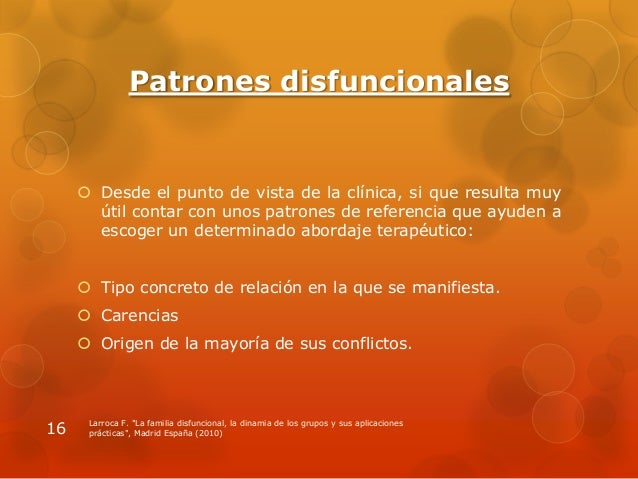 Patrones disfuncionales

Desde el punto de vista de la clínica, si que resulta muy útil contar con unos patrones de referencia que ayuden a escoger un determinado abordaje terapéutico:

Tipo concreto de relación en la que se manifiesta.
Carencias
Origen de la mayoría de sus conflictos.

16

Larroca F. "La familia disfuncional, la dinamia de los grupos y sus aplicaciones prácticas", Madrid España (2010)